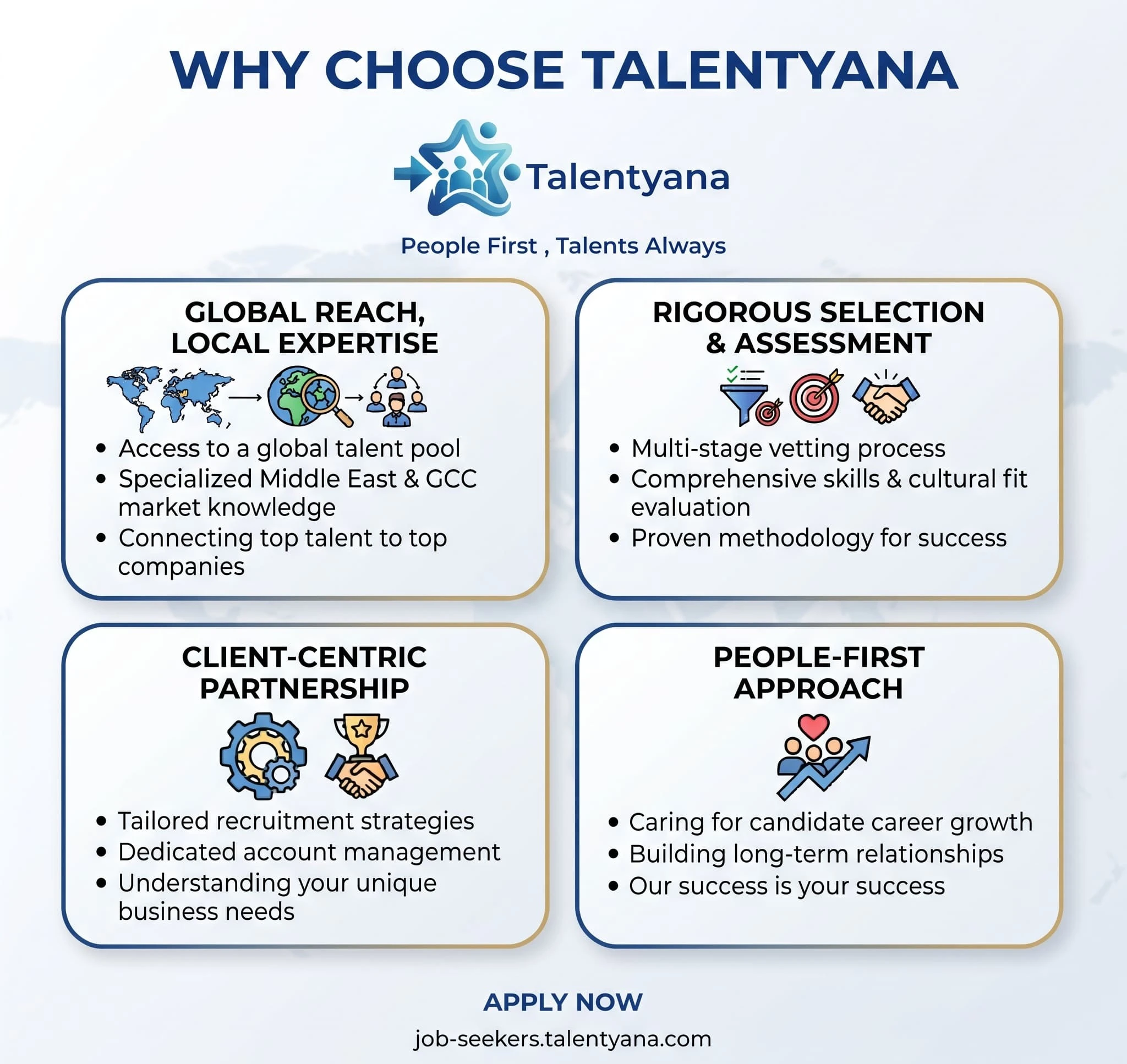 WHY CHOOSE TALENTYANA

Talentyana

People First , Talents Always

GLOBAL REACH, LOCAL EXPERTISE

• Access to a global talent pool
• Specialized Middle East & GCC market knowledge
• Connecting top talent to top companies

RIGOROUS SELECTION & ASSESSMENT

• Multi-stage vetting process
• Comprehensive skills & cultural fit evaluation
• Proven methodology for success

CLIENT-CENTRIC PARTNERSHIP

• Tailored recruitment strategies
• Dedicated account management
• Understanding your unique business needs

PEOPLE-FIRST APPROACH

• Caring for candidate career growth
• Building long-term relationships
• Our success is your success

APPLY NOW

job-seekers.talentyana.com